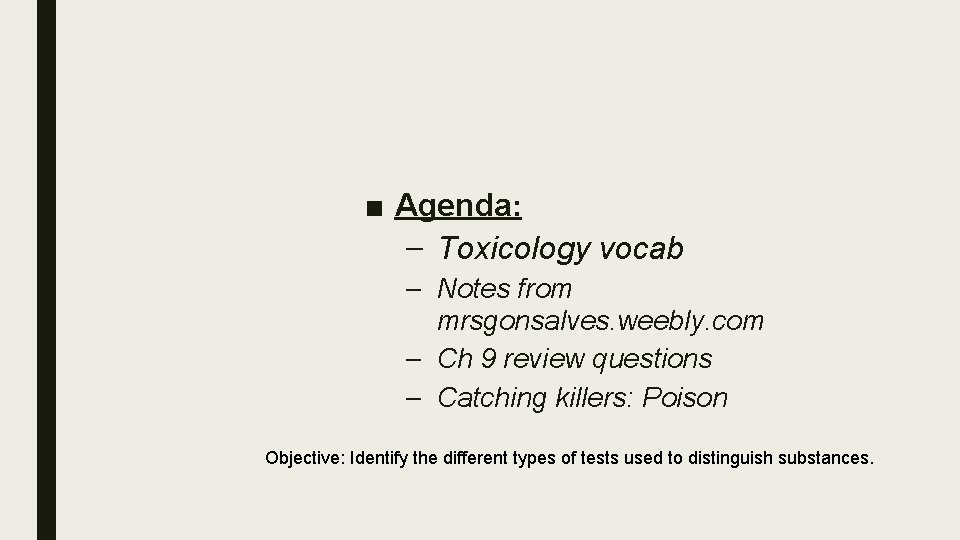 ■ Agenda:

– Toxicology vocab

– Notes from mrsgonsalves.weebly.com

– Ch 9 review questions

– Catching killers: Poison

Objective: Identify the different types of tests used to distinguish substances.